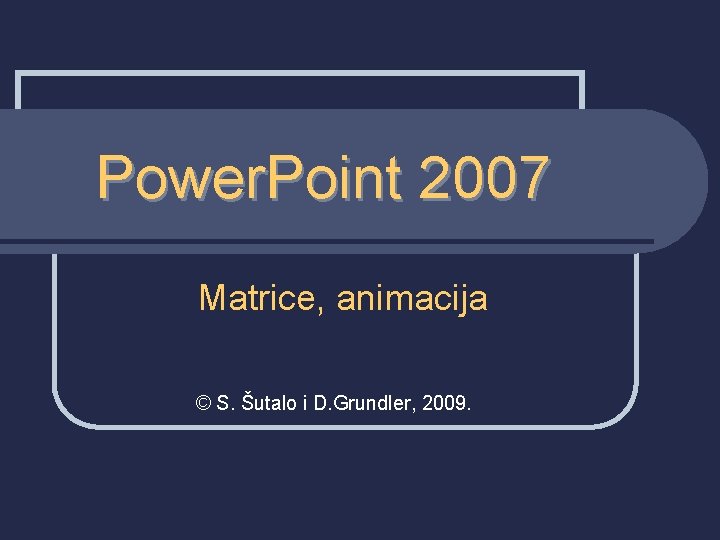 PowerPoint 2007

Matrice, animacija

© S. Šutalo i D.Grundler, 2009.